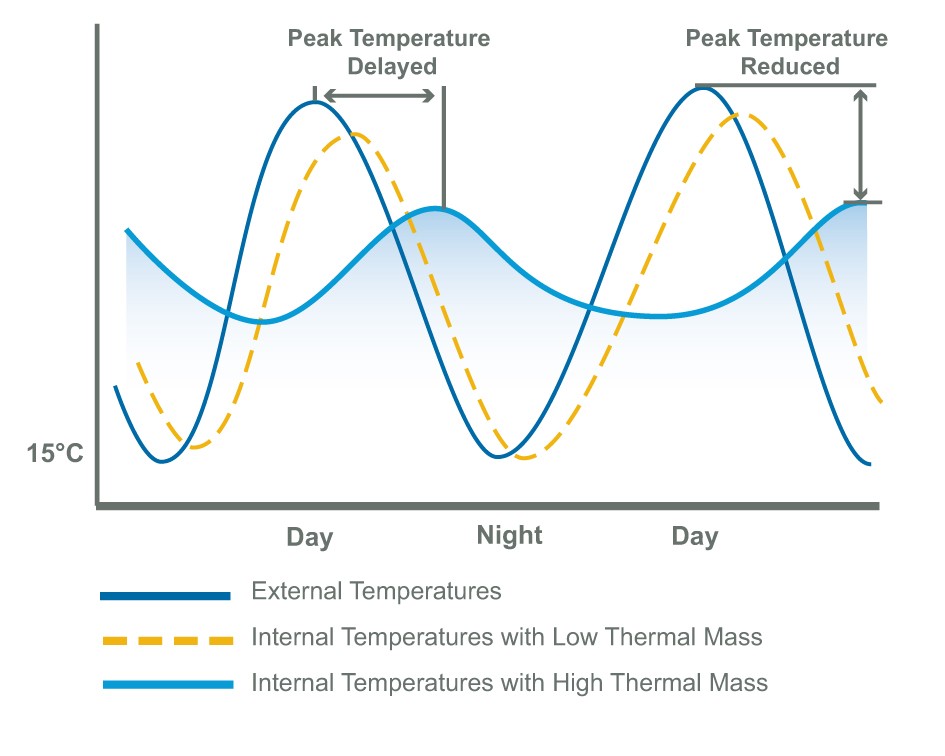 Peak Temperature Delayed

Peak Temperature Reduced

15°C

Day

Night

Day

External Temperatures

Internal Temperatures with Low Thermal Mass

Internal Temperatures with High Thermal Mass